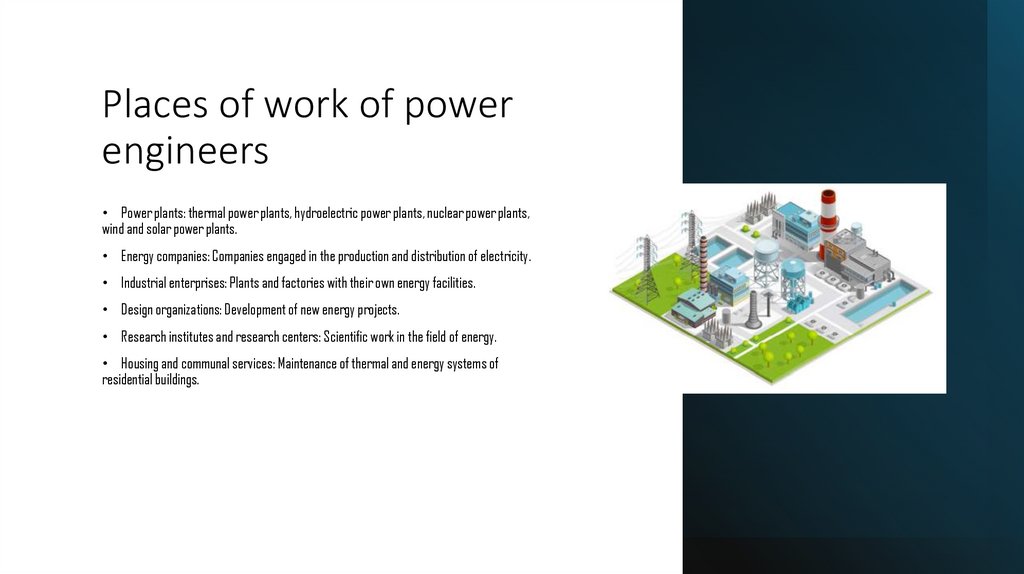 Places of work of power engineers

• Power plants: thermal power plants, hydroelectric power plants, nuclear power plants, wind and solar power plants.

• Energy companies: Companies engaged in the production and distribution of electricity.

• Industrial enterprises: Plants and factories with their own energy facilities.

• Design organizations: Development of new energy projects.

• Research institutes and research centers: Scientific work in the field of energy.

• Housing and communal services: Maintenance of thermal and energy systems of residential buildings.